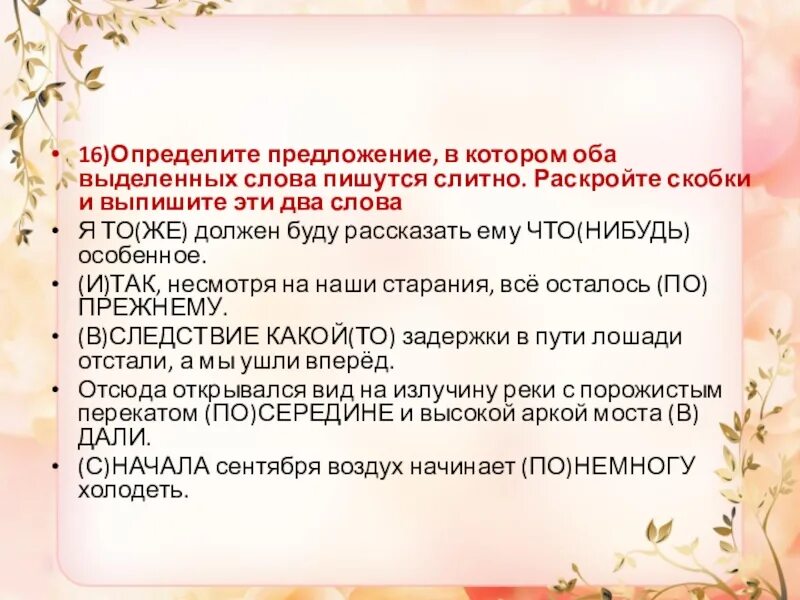 • 16)Определите предложение, в котором оба выделенных слова пишутся слитно. Раскройте скобки и выпишите эти два слова
• Я ТО(ЖЕ) должен буду рассказать ему ЧТО(НИБУДЬ) особенное.
• (И)ТАК, несмотря на наши старания, всё осталось (ПО) ПРЕЖНЕМУ.
• (В)СЛЕДСТВИЕ КАКОЙ(ТО) задержки в пути лошади отстали, а мы ушли вперёд.
• Отсюда открывался вид на излучину реки с порожистым перекатом (ПО)СЕРЕДИНЕ и высокой аркой моста (В) ДАЛИ.
• (С)НАЧАЛА сентября воздух начинает (ПО)НЕМНОГУ холодеть.